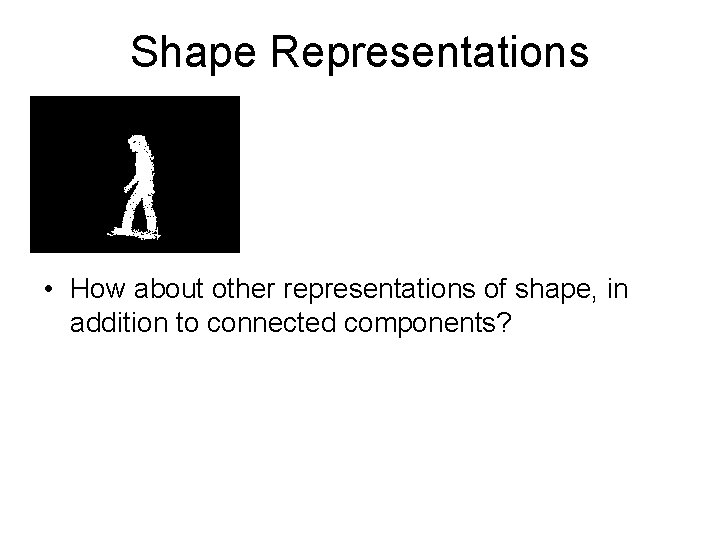 Shape Representations

• How about other representations of shape, in addition to connected components?